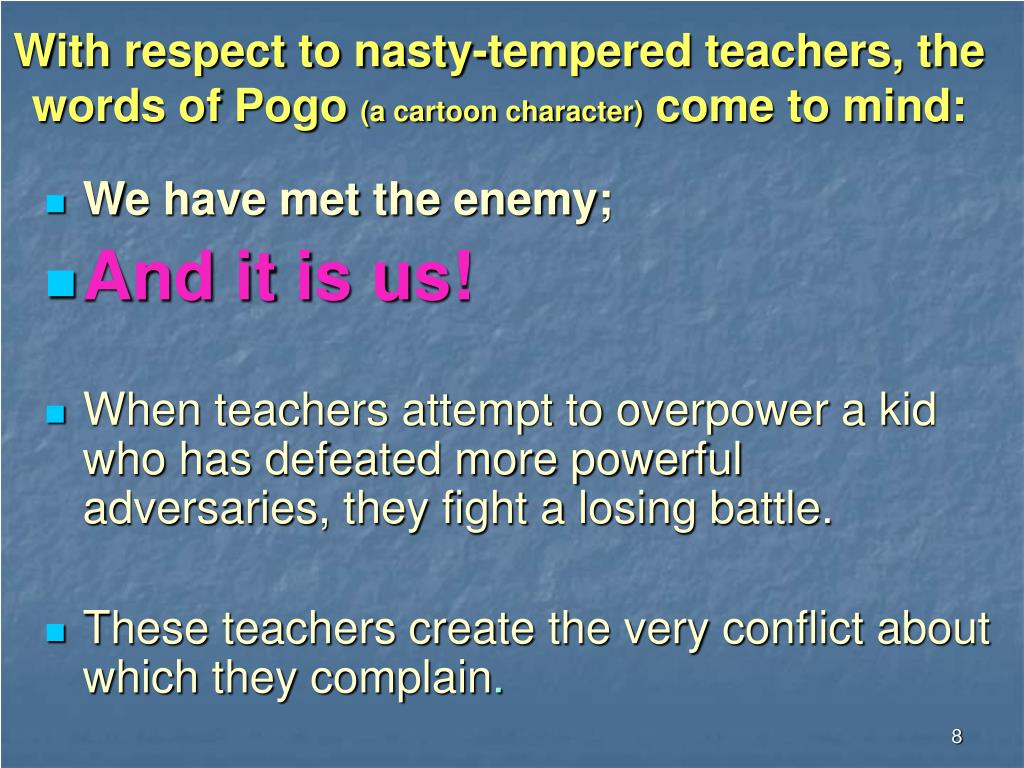 With respect to nasty-tempered teachers, the words of Pogo (a cartoon character) come to mind:

We have met the enemy;

And it is us!

When teachers attempt to overpower a kid who has defeated more powerful adversaries, they fight a losing battle.

These teachers create the very conflict about which they complain.

8